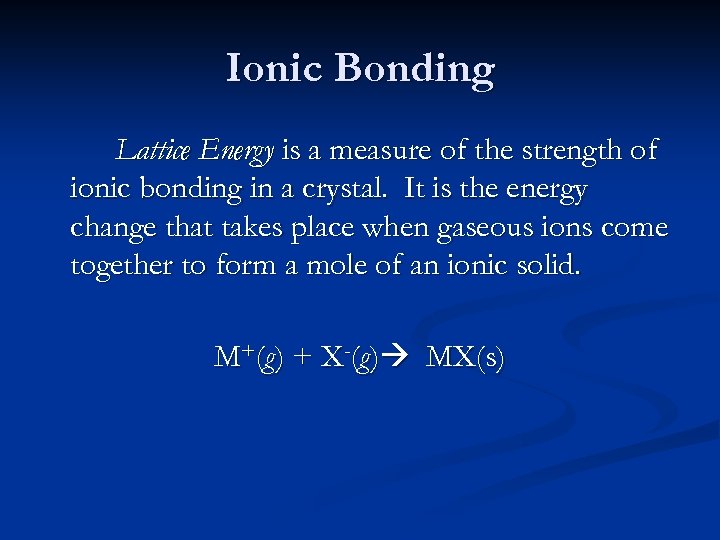 Ionic Bonding

Lattice Energy is a measure of the strength of ionic bonding in a crystal. It is the energy change that takes place when gaseous ions come together to form a mole of an ionic solid.

$M^+(g) + X^-(g) \rightarrow MX(s)$